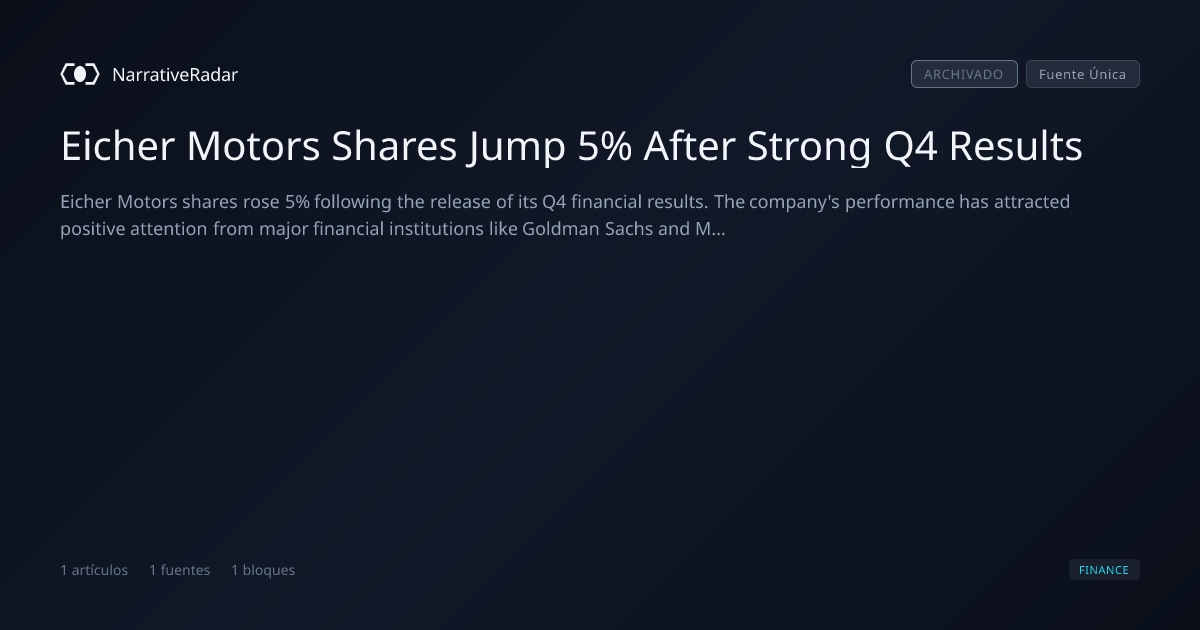 NarrativeRadar

ARCHIVADO

Fuente Única

Eicher Motors Shares Jump 5% After Strong Q4 Results

Eicher Motors shares rose 5% following the release of its Q4 financial results. The company's performance has attracted positive attention from major financial institutions like Goldman Sachs and M...

1 artículos 1 fuentes 1 bloques

FINANCE